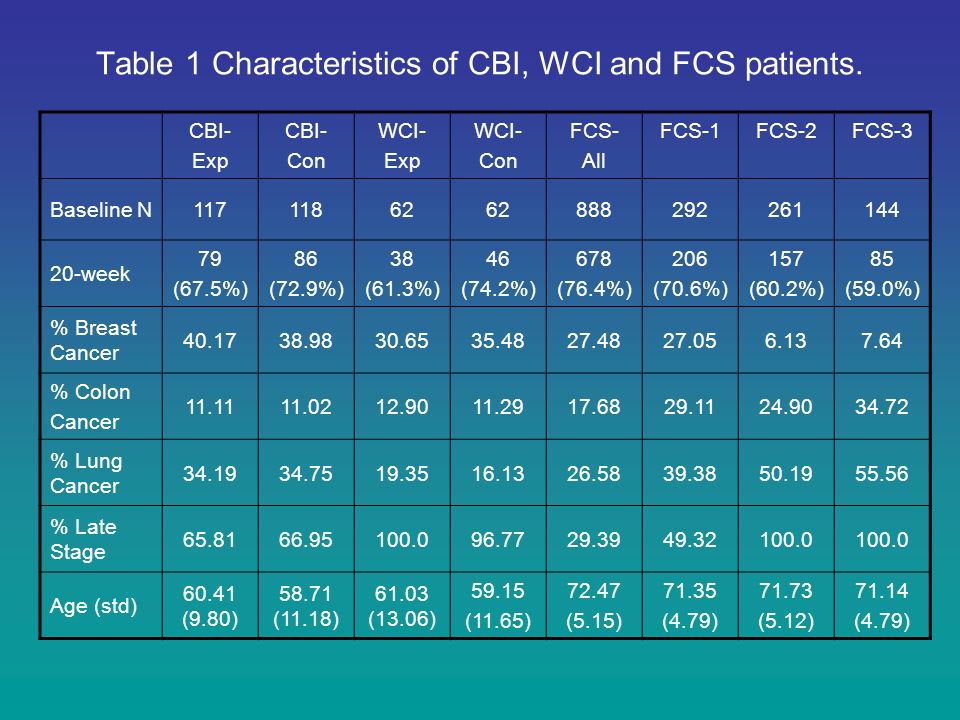 Table 1 Characteristics of CBI, WCI and FCS patients.

| | CBI-Exp | CBI-Con | WCI-Exp | WCI-Con | FCS-All | FCS-1 | FCS-2 | FCS-3 |
|---|---|---|---|---|---|---|---|---|
| Baseline N | 117 | 118 | 62 | 62 | 888 | 292 | 261 | 144 |
| 20-week | 79 (67.5%) | 86 (72.9%) | 38 (61.3%) | 46 (74.2%) | 678 (76.4%) | 206 (70.6%) | 157 (60.2%) | 85 (59.0%) |
| % Breast Cancer | 40.17 | 38.98 | 30.65 | 35.48 | 27.48 | 27.05 | 6.13 | 7.64 |
| % Colon Cancer | 11.11 | 11.02 | 12.90 | 11.29 | 17.68 | 29.11 | 24.90 | 34.72 |
| % Lung Cancer | 34.19 | 34.75 | 19.35 | 16.13 | 26.58 | 39.38 | 50.19 | 55.56 |
| % Late Stage | 65.81 | 66.95 | 100.0 | 96.77 | 29.39 | 49.32 | 100.0 | 100.0 |
| Age (std) | 60.41 (9.80) | 58.71 (11.18) | 61.03 (13.06) | 59.15 (11.65) | 72.47 (5.15) | 71.35 (4.79) | 71.73 (5.12) | 71.14 (4.79) |